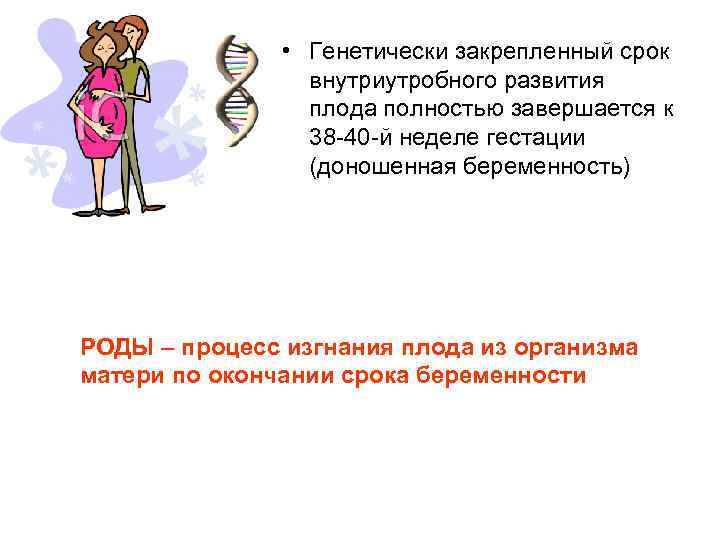 • Генетически закрепленный срок внутриутробного развития плода полностью завершается к 38-40-й неделе гестации (доношенная беременность)

РОДЫ – процесс изгнания плода из организма матери по окончании срока беременности